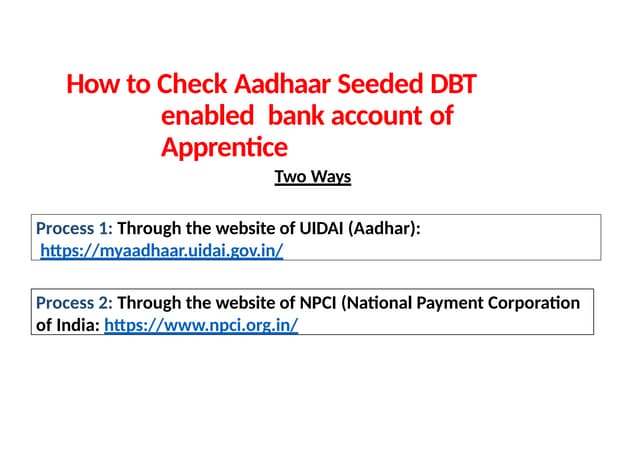 How to Check Aadhaar Seeded DBT enabled bank account of Apprentice

Two Ways

Process 1: Through the website of UIDAI (Aadhar): https://myaadhaar.uidai.gov.in/

Process 2: Through the website of NPCI (National Payment Corporation of India: https://www.npci.org.in/